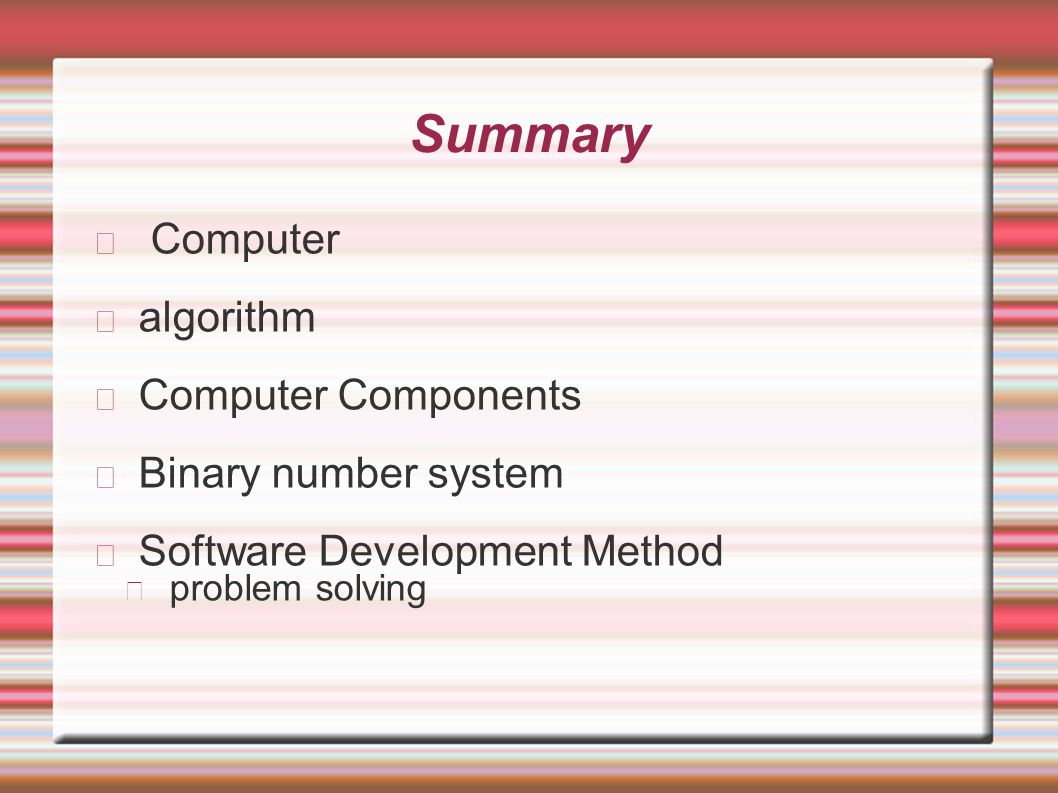 Summary

Computer

algorithm

Computer Components

Binary number system

Software Development Method

problem solving